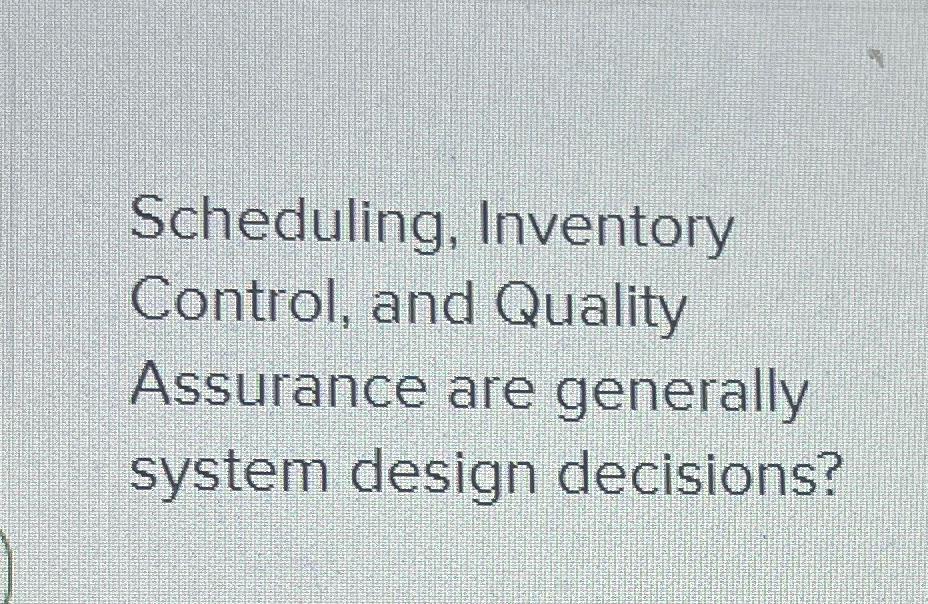 Scheduling, Inventory Control, and Quality Assurance are generally system design decisions?